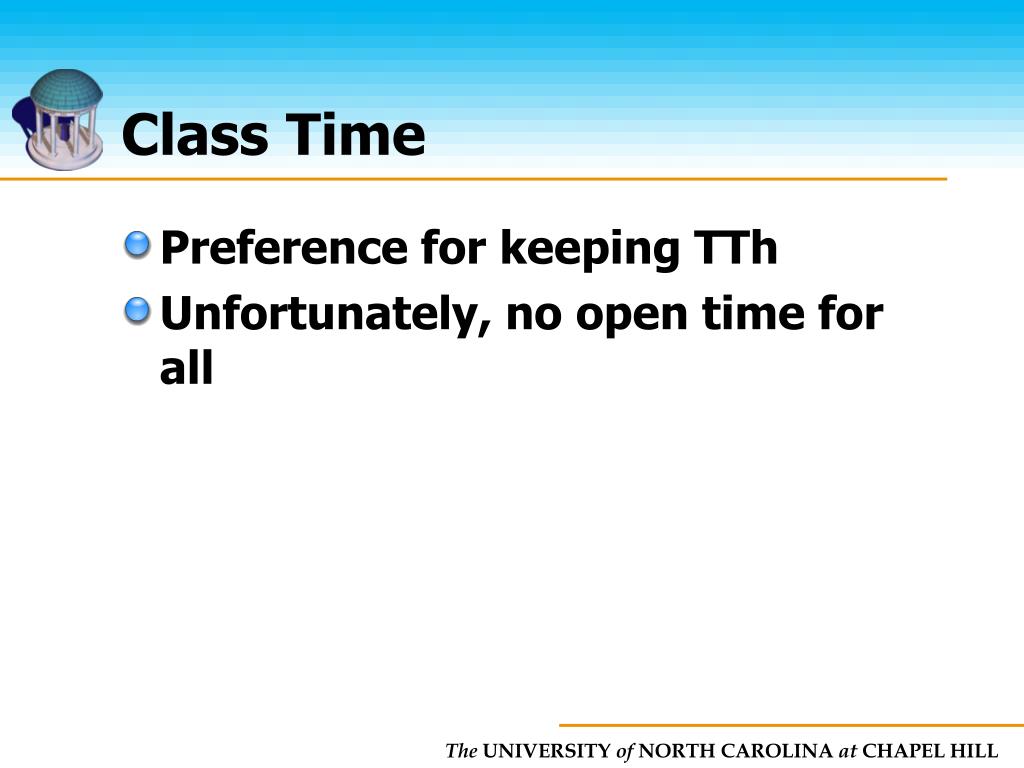 Class Time

Preference for keeping TTh

Unfortunately, no open time for all

The UNIVERSITY of NORTH CAROLINA at CHAPEL HILL